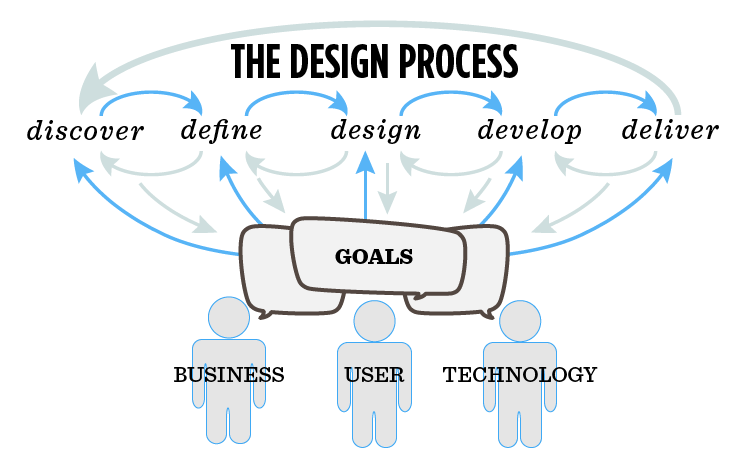 THE DESIGN PROCESS

discover define design develop deliver

GOALS

BUSINESS USER TECHNOLOGY